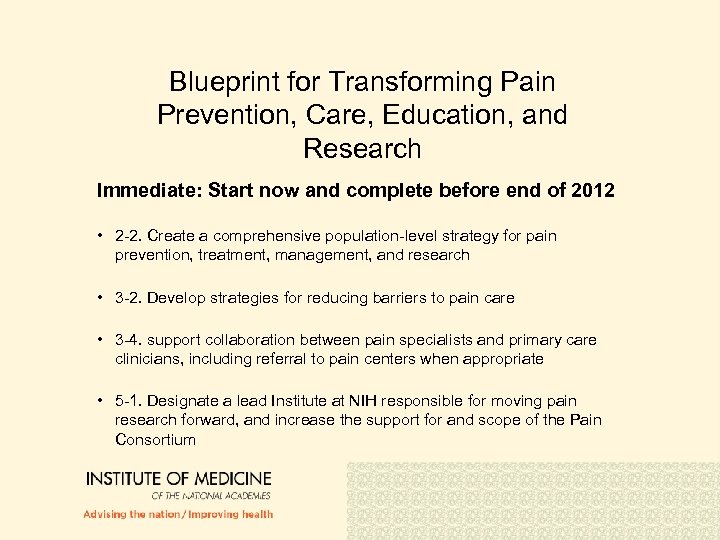 Blueprint for Transforming Pain Prevention, Care, Education, and Research

Immediate: Start now and complete before end of 2012

• 2-2. Create a comprehensive population-level strategy for pain prevention, treatment, management, and research

• 3-2. Develop strategies for reducing barriers to pain care

• 3-4. support collaboration between pain specialists and primary care clinicians, including referral to pain centers when appropriate

• 5-1. Designate a lead Institute at NIH responsible for moving pain research forward, and increase the support for and scope of the Pain Consortium

INSTITUTE OF MEDICINE
OF THE NATIONAL ACADEMIES
Advising the nation / Improving health